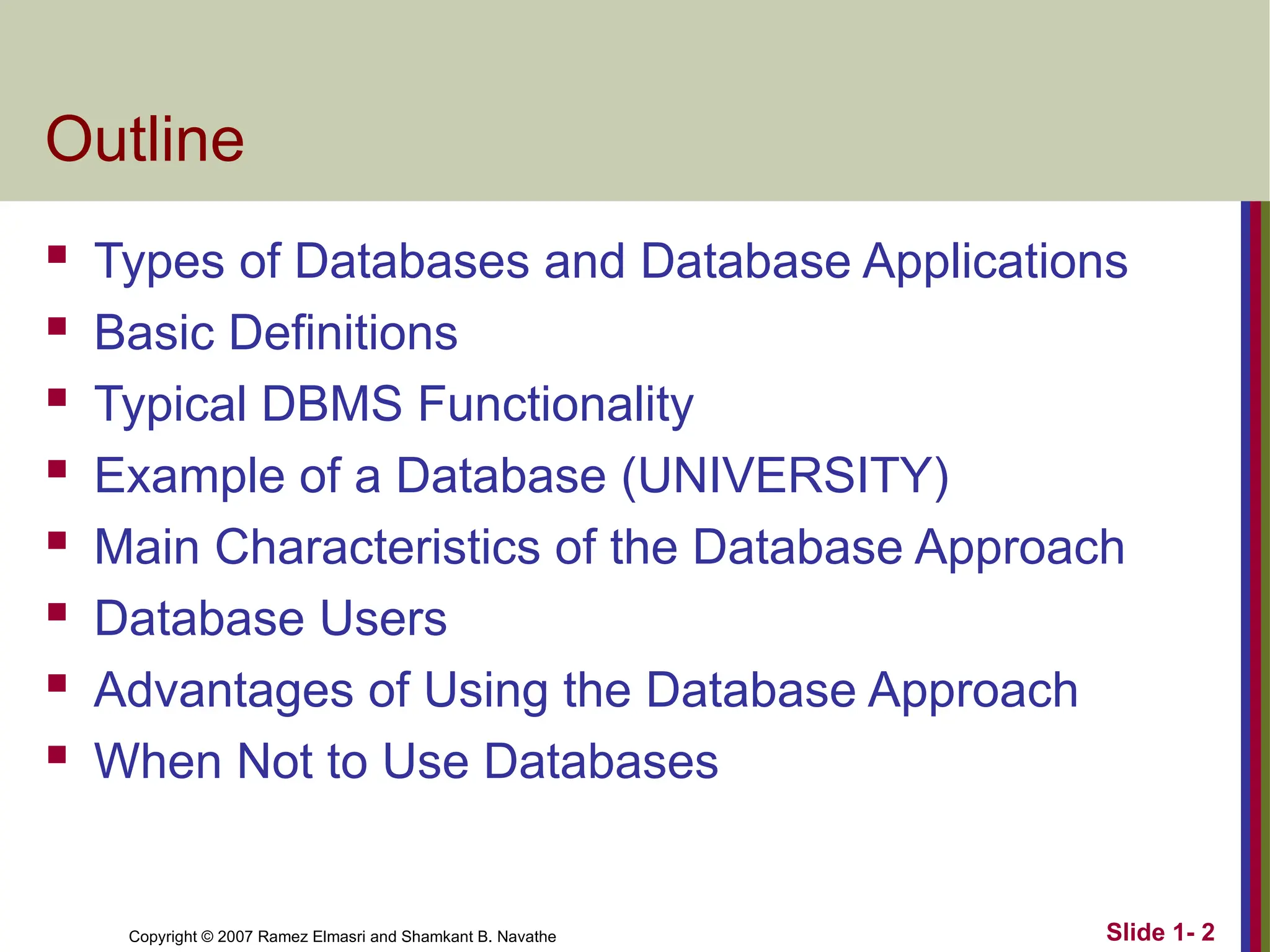 Outline

- Types of Databases and Database Applications
- Basic Definitions
- Typical DBMS Functionality
- Example of a Database (UNIVERSITY)
- Main Characteristics of the Database Approach
- Database Users
- Advantages of Using the Database Approach
- When Not to Use Databases

Copyright © 2007 Ramez Elmasri and Shamkant B. Navathe

Slide 1- 2